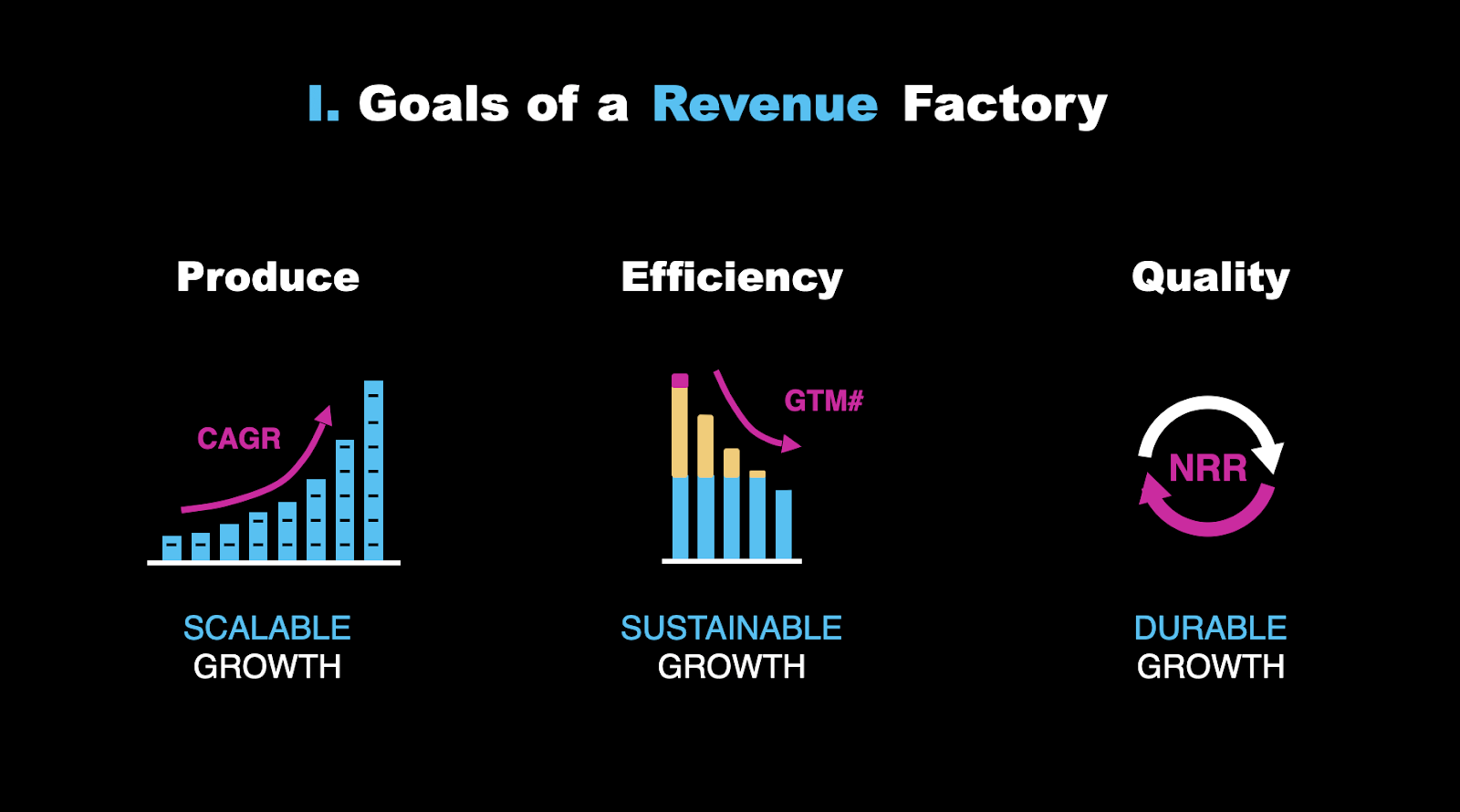 I. Goals of a Revenue Factory

Produce

CAGR

SCALABLE GROWTH

Efficiency

GTM#

SUSTAINABLE GROWTH

Quality

NRR

DURABLE GROWTH